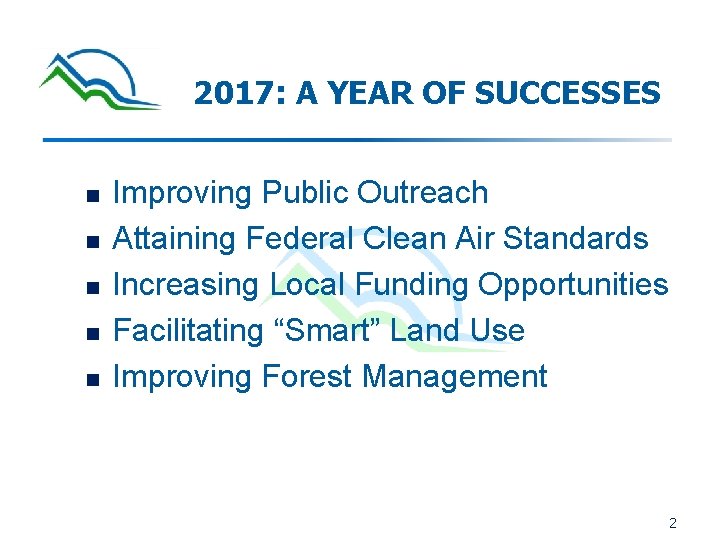 2017: A YEAR OF SUCCESSES

- Improving Public Outreach
- Attaining Federal Clean Air Standards
- Increasing Local Funding Opportunities
- Facilitating “Smart” Land Use
- Improving Forest Management

2